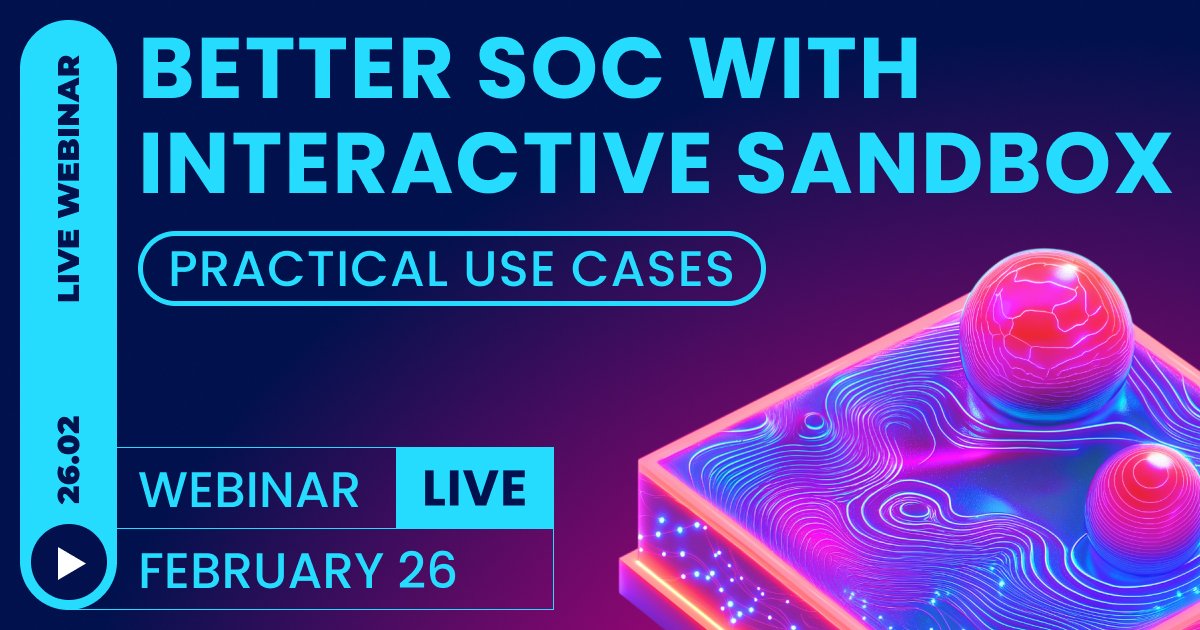 LIVE WEBINAR

26.02

BETTER SOC WITH INTERACTIVE SANDBOX

PRACTICAL USE CASES

WEBINAR LIVE

FEBRUARY 26